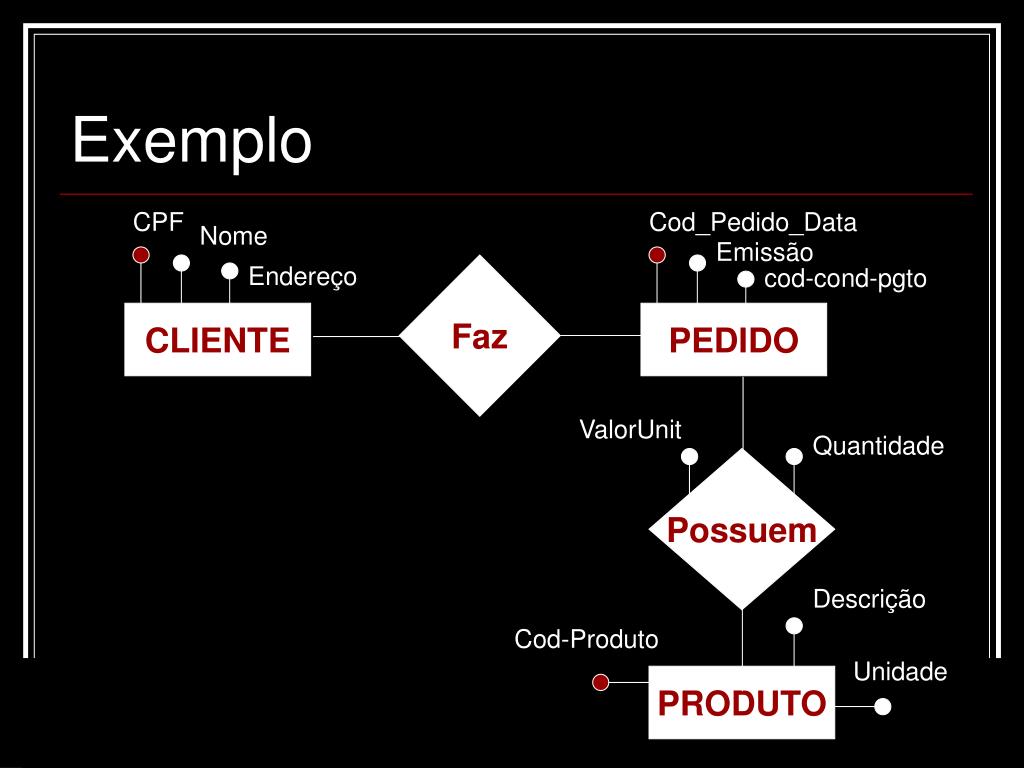 Exemplo

CPF
Nome
Endereço

CLIENTE

Faz

Cod_Pedido_Data
Emissão
cod-cond-pgto

PEDIDO

ValorUnit
Quantidade

Possuem

Descrição
Cod-Produto
Unidade

PRODUTO